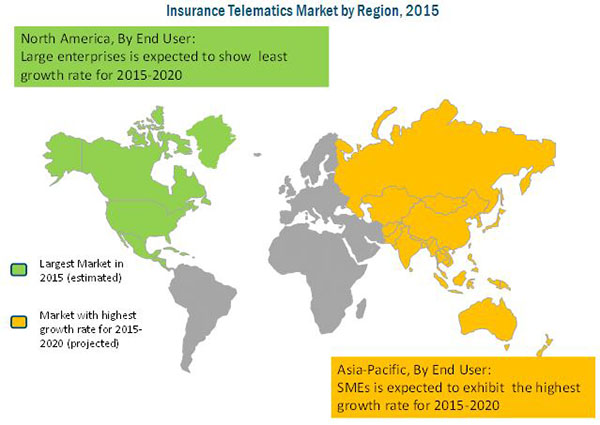 Insurance Telematics Market by Region, 2015

North America, By End User:
Large enterprises is expected to show least growth rate for 2015-2020

Largest Market in 2015 (estimated)

Market with highest growth rate for 2015-2020 (projected)

Asia-Pacific, By End User:
SMEs is expected to exhibit the highest growth rate for 2015-2020